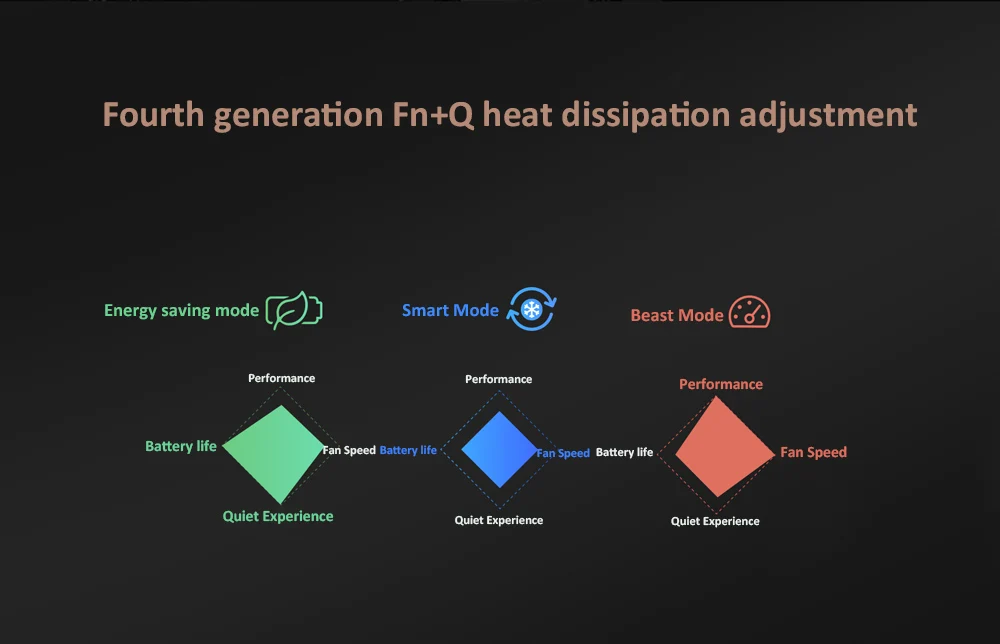 Fourth generation Fn+Q heat dissipation adjustment

Energy saving mode

Performance

Battery life

Fan Speed

Quiet Experience

Smart Mode

Performance

Battery life

Fan Speed

Quiet Experience

Beast Mode

Performance

Battery life

Fan Speed

Quiet Experience